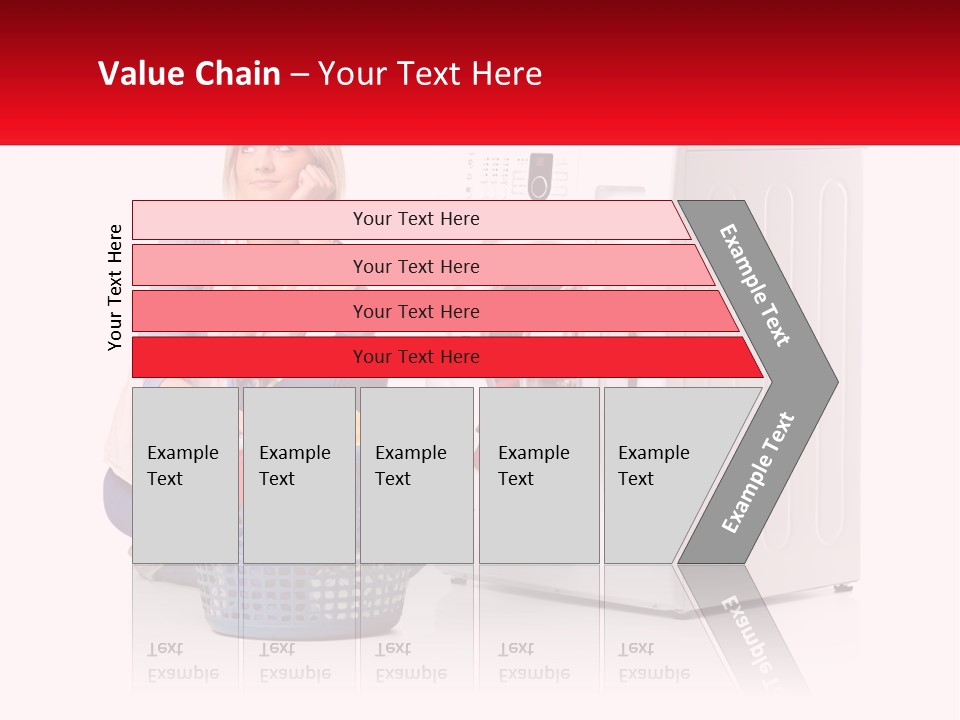 Value Chain – Your Text Here

Your Text Here

Your Text Here

Your Text Here

Your Text Here

Your Text Here

Example Text

Example Text

Example Text

Example Text

Example Text

Example Text

Example Text